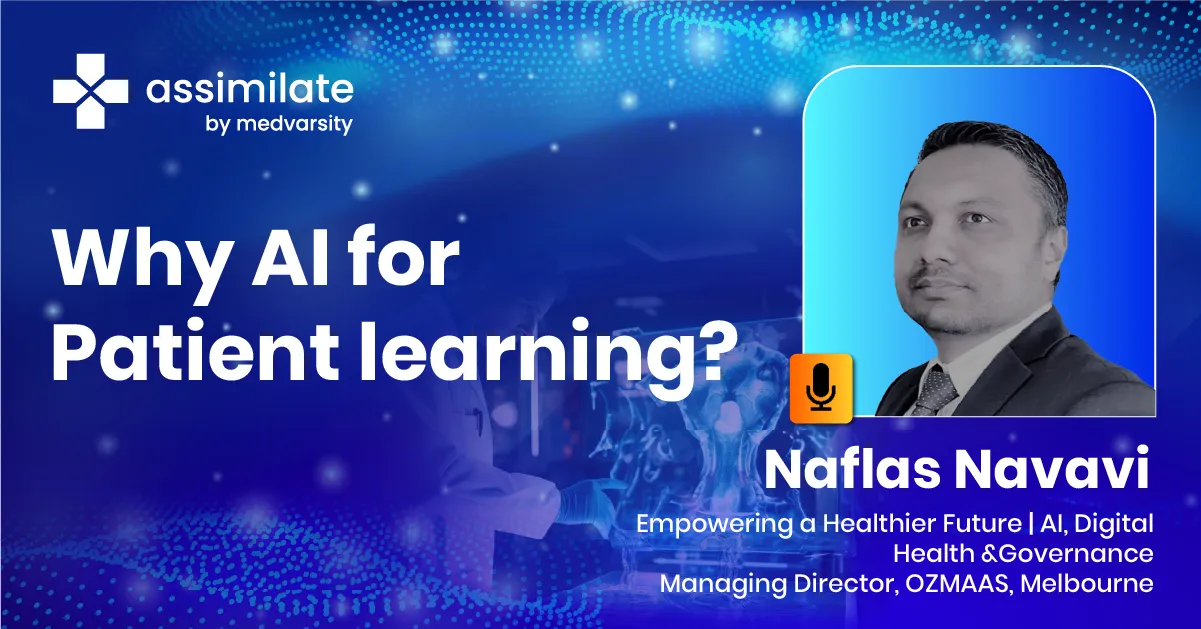 assimilate
by medvarsity

Why AI for Patient learning?

Naflas Navavi

Empowering a Healthier Future | AI, Digital Health &Governance
Managing Director, OZMAAS, Melbourne